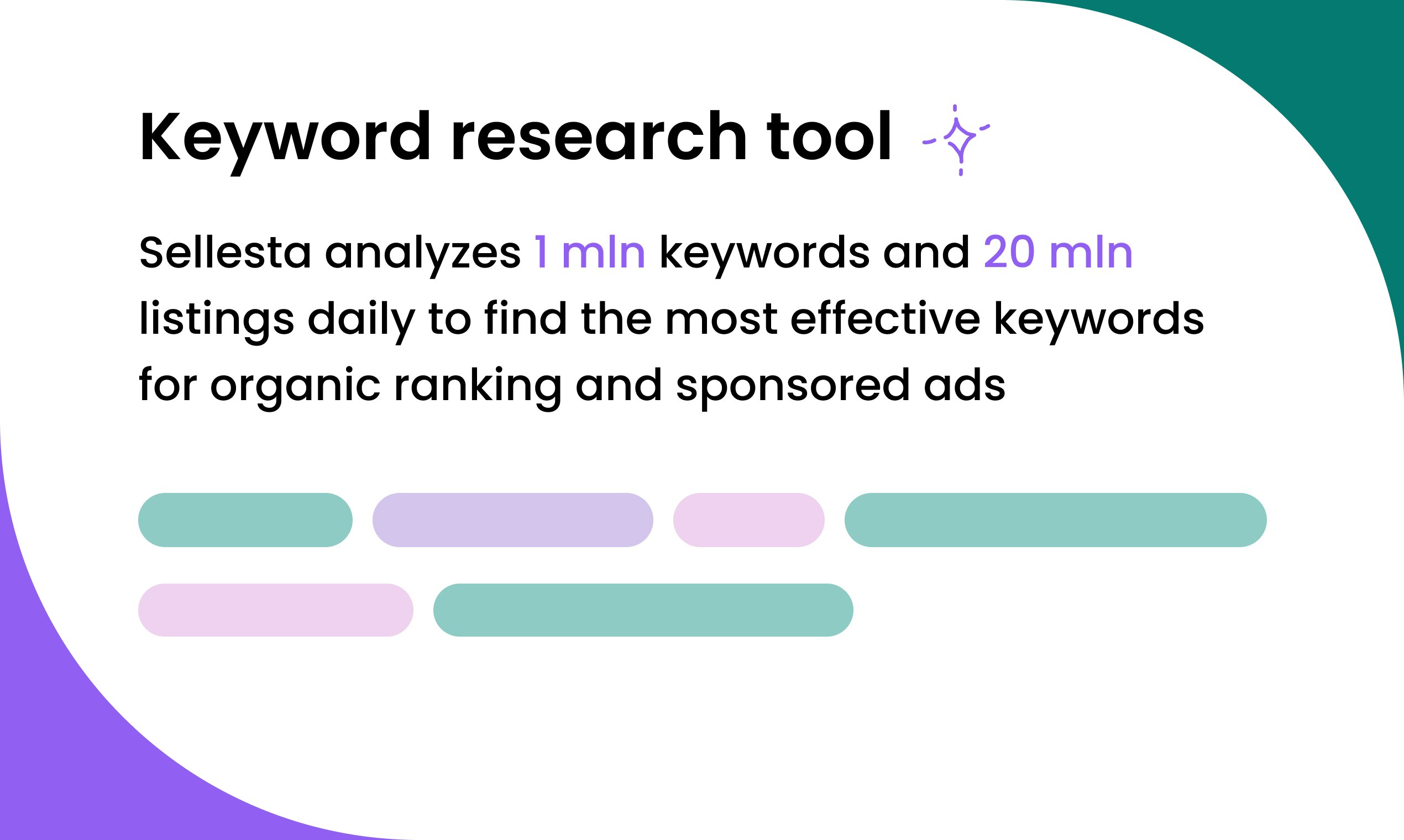 Keyword research tool

Sellesta analyzes 1 mln keywords and 20 mln listings daily to find the most effective keywords for organic ranking and sponsored ads